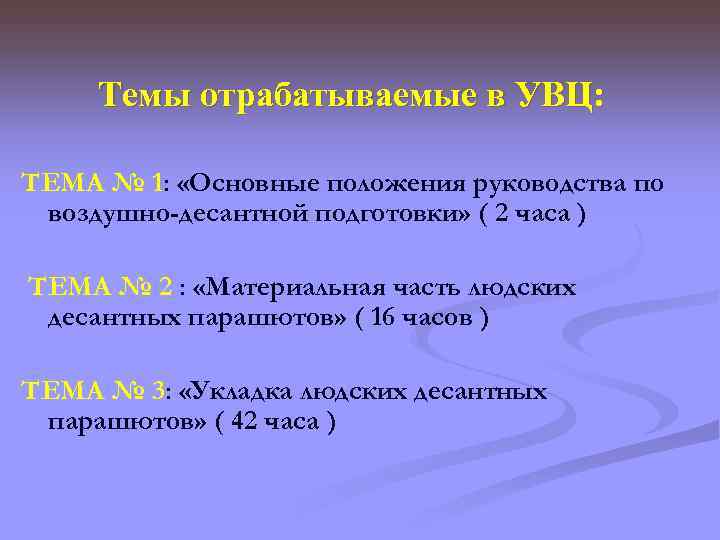 Темы отрабатываемые в УВЦ:

ТЕМА № 1: «Основные положения руководства по воздушно-десантной подготовки» ( 2 часа )

ТЕМА № 2 : «Материальная часть людских десантных парашютов» ( 16 часов )

ТЕМА № 3: «Укладка людских десантных парашютов» ( 42 часа )